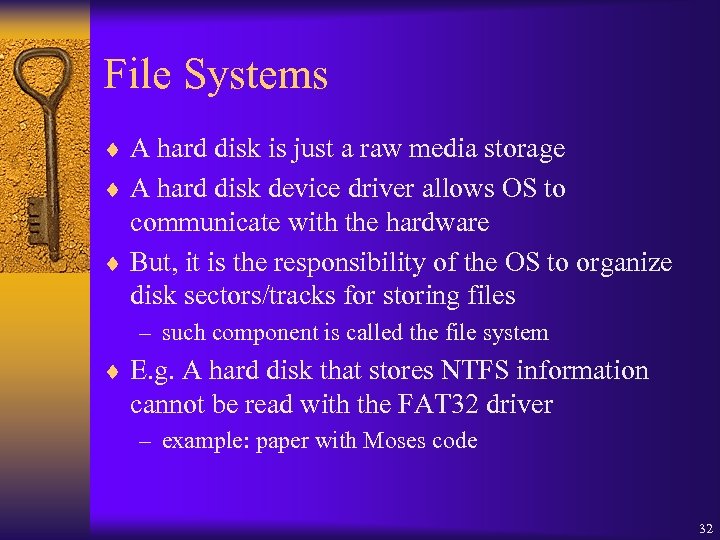 File Systems

♦ A hard disk is just a raw media storage

♦ A hard disk device driver allows OS to communicate with the hardware

♦ But, it is the responsibility of the OS to organize disk sectors/tracks for storing files

– such component is called the file system

♦ E.g. A hard disk that stores NTFS information cannot be read with the FAT32 driver

– example: paper with Moses code

32